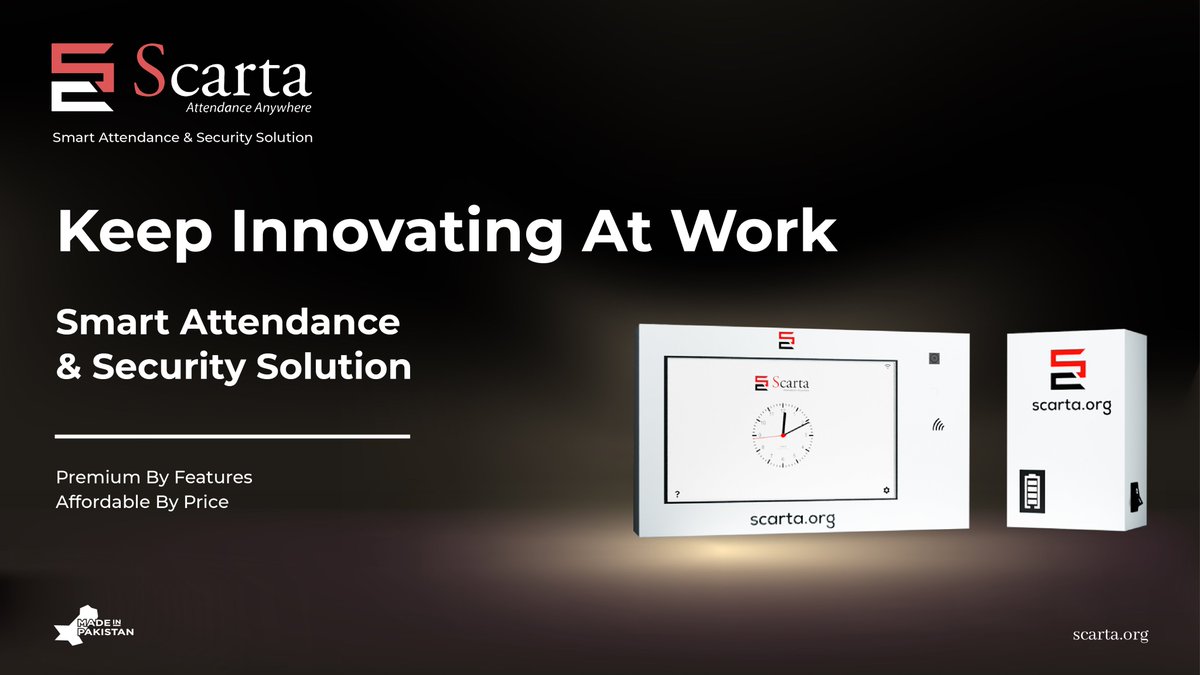 Scarta
Attendance Anywhere
Smart Attendance & Security Solution

Keep Innovating At Work

Smart Attendance & Security Solution

Premium By Features
Affordable By Price

Scarta
?
scarta.org

scarta.org

MADE IN PAKISTAN

scarta.org